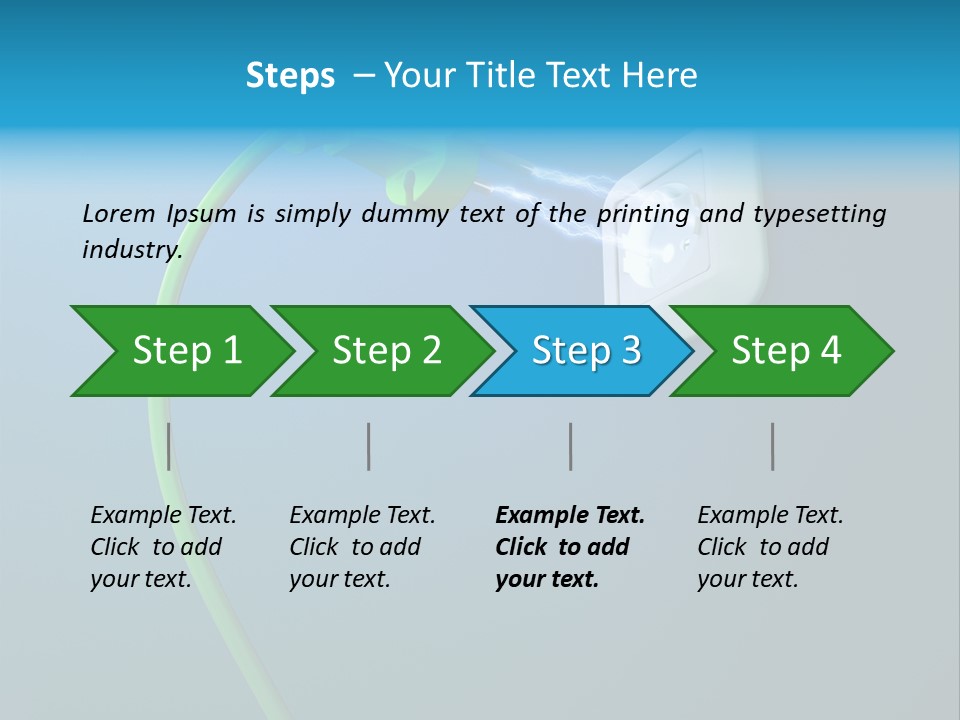 Steps – Your Title Text Here

Lorem Ipsum is simply dummy text of the printing and typesetting industry.

Step 1

Step 2

Step 3

Step 4

Example Text. Click to add your text.

Example Text. Click to add your text.

Example Text. Click to add your text.

Example Text. Click to add your text.